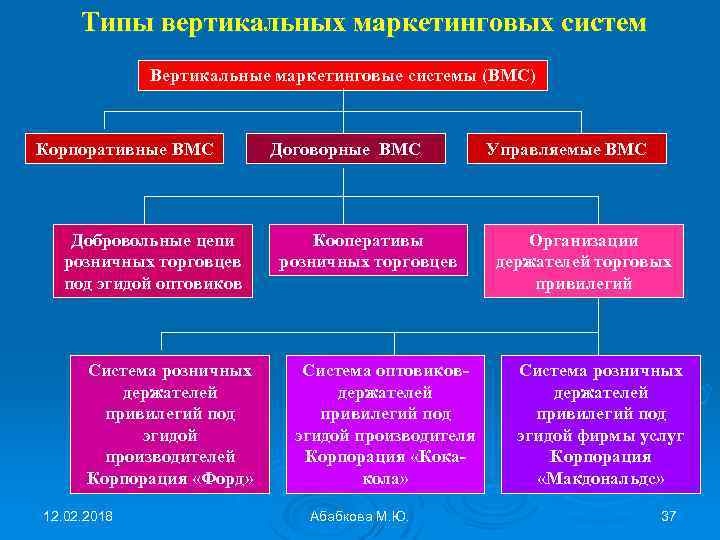 Типы вертикальных маркетинговых систем

Вертикальные маркетинговые системы (ВМС)

Корпоративные ВМС

Договорные ВМС

Управляемые ВМС

Добровольные цепи розничных торговцев под эгидой оптовиков

Кооперативы розничных торговцев

Организации держателей торговых привилегий

Система розничных держателей привилегий под эгидой производителей Корпорация «Форд»

Система оптовиков-держателей привилегий под эгидой производителя Корпорация «Кока-кола»

Система розничных держателей привилегий под эгидой фирмы услуг Корпорация «Макдональдс»

12.02.2018

Абабкова М.Ю.

37